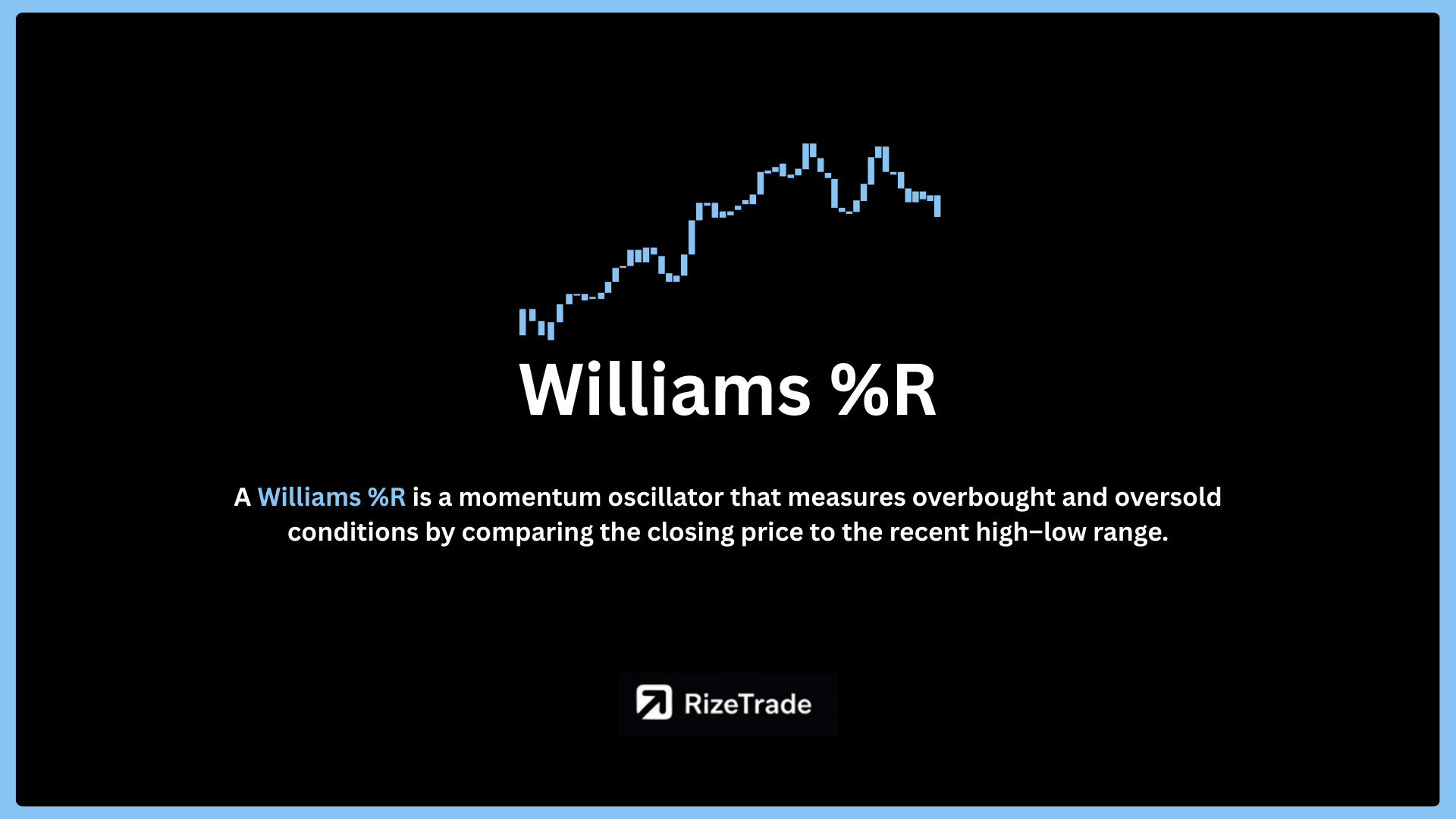 Williams %R

A Williams %R is a momentum oscillator that measures overbought and oversold conditions by comparing the closing price to the recent high–low range.

RizeTrade